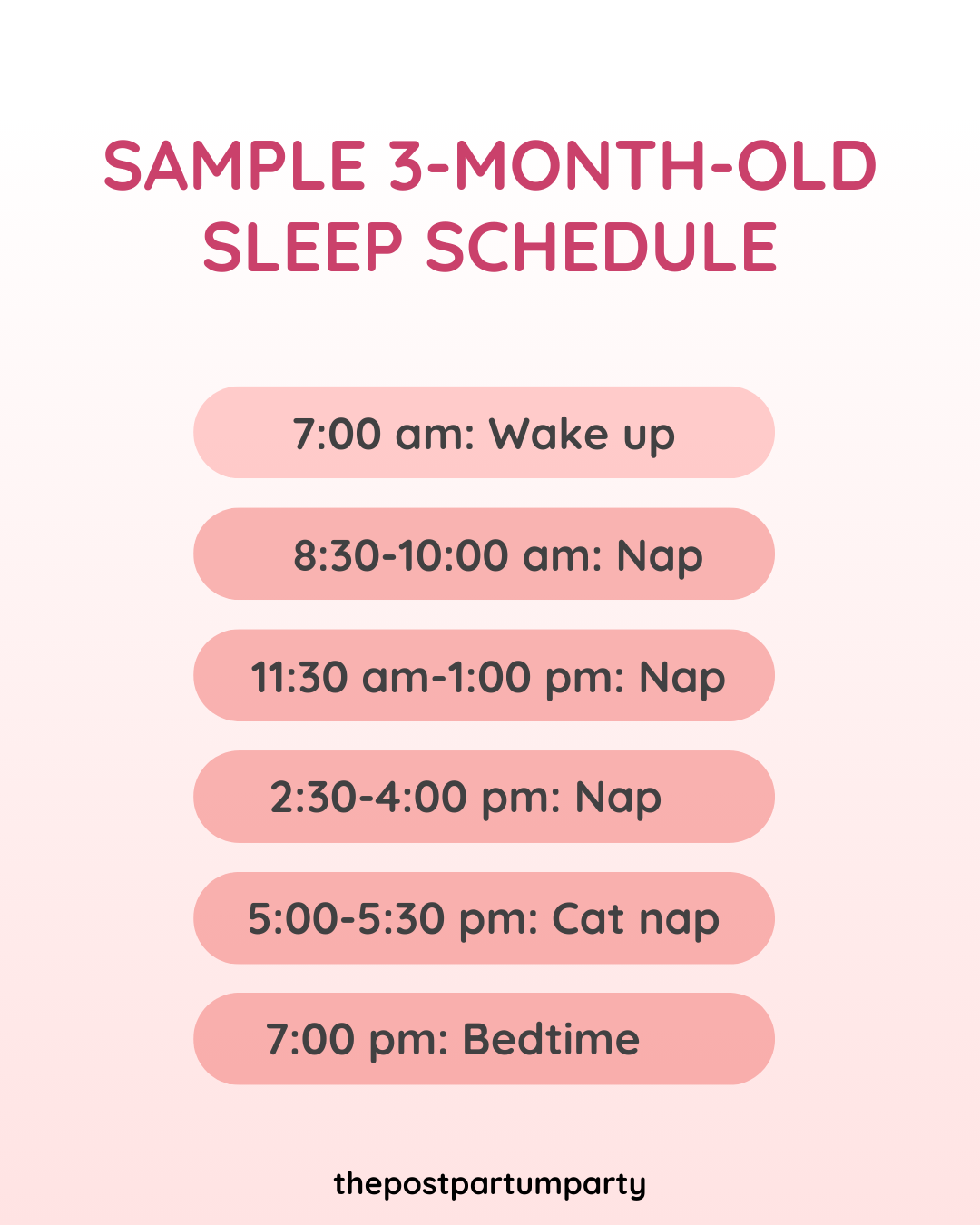 SAMPLE 3-MONTH-OLD SLEEP SCHEDULE

7:00 am: Wake up

8:30-10:00 am: Nap

11:30 am-1:00 pm: Nap

2:30-4:00 pm: Nap

5:00-5:30 pm: Cat nap

7:00 pm: Bedtime

thepostpartumparty